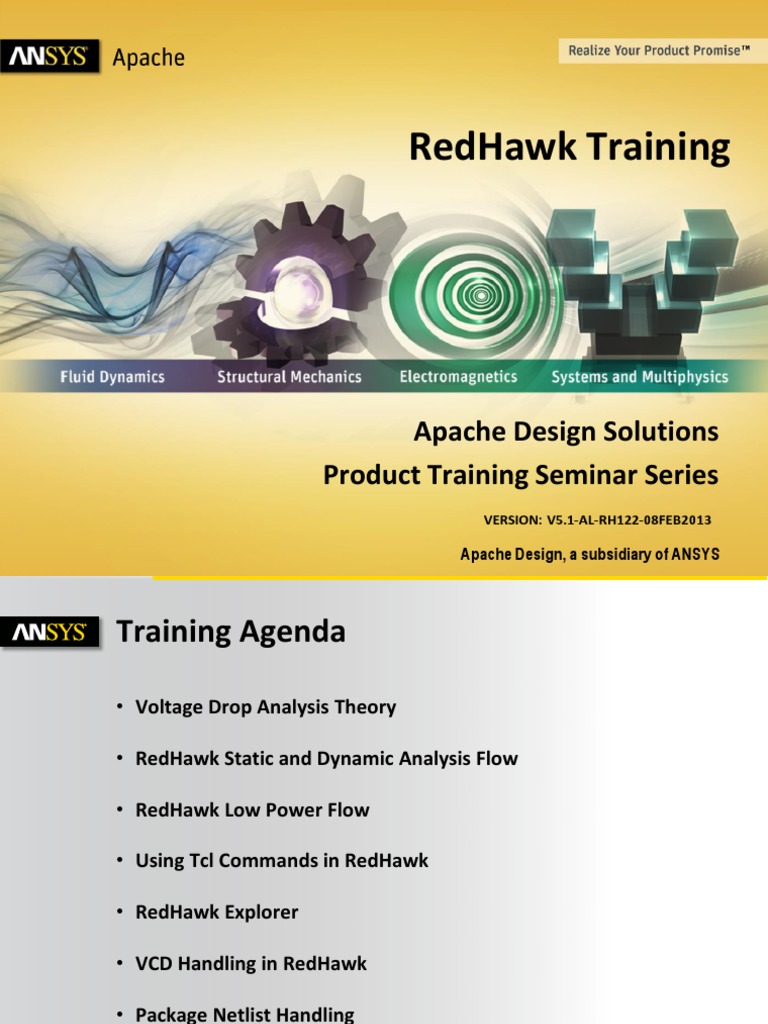 ANSYS Apache

Realize Your Product Promise™

RedHawk Training

Fluid Dynamics Structural Mechanics Electromagnetics Systems and Multiphysics

Apache Design Solutions
Product Training Seminar Series

VERSION: V5.1-AL-RH122-08FEB2013

Apache Design, a subsidiary of ANSYS

ANSYS

Training Agenda

• Voltage Drop Analysis Theory

• RedHawk Static and Dynamic Analysis Flow

• RedHawk Low Power Flow

• Using Tcl Commands in RedHawk

• RedHawk Explorer

• VCD Handling in RedHawk

• Package Netlist Handling